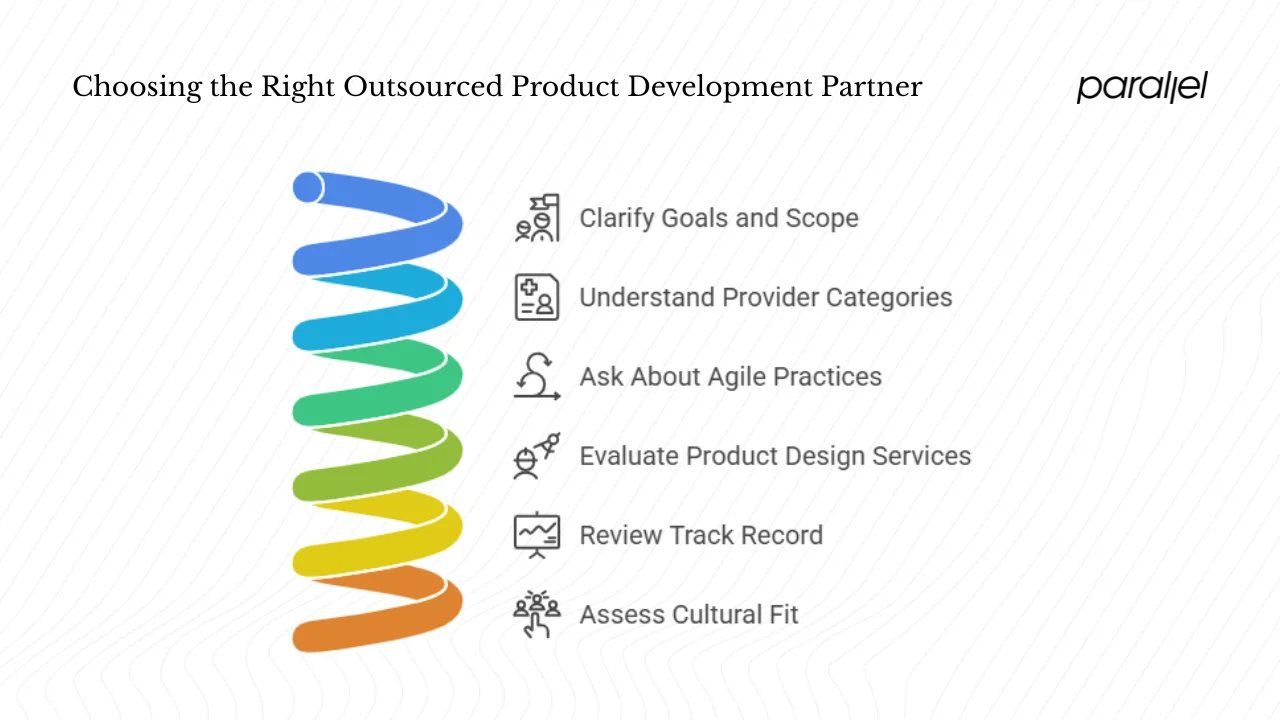 Choosing the Right Outsourced Product Development Partner

parallel

Clarify Goals and Scope

Understand Provider Categories

Ask About Agile Practices

Evaluate Product Design Services

Review Track Record

Assess Cultural Fit